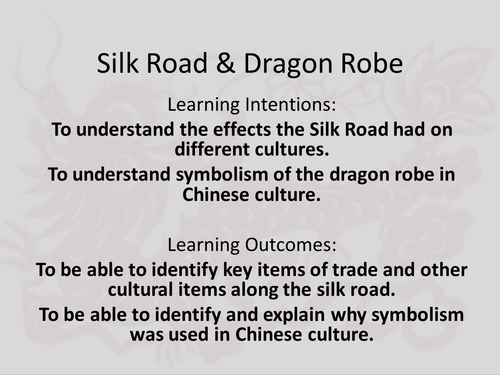 Silk Road & Dragon Robe

Learning Intentions:

To understand the effects the Silk Road had on different cultures.

To understand symbolism of the dragon robe in Chinese culture.

Learning Outcomes:

To be able to identify key items of trade and other cultural items along the silk road.

To be able to identify and explain why symbolism was used in Chinese culture.